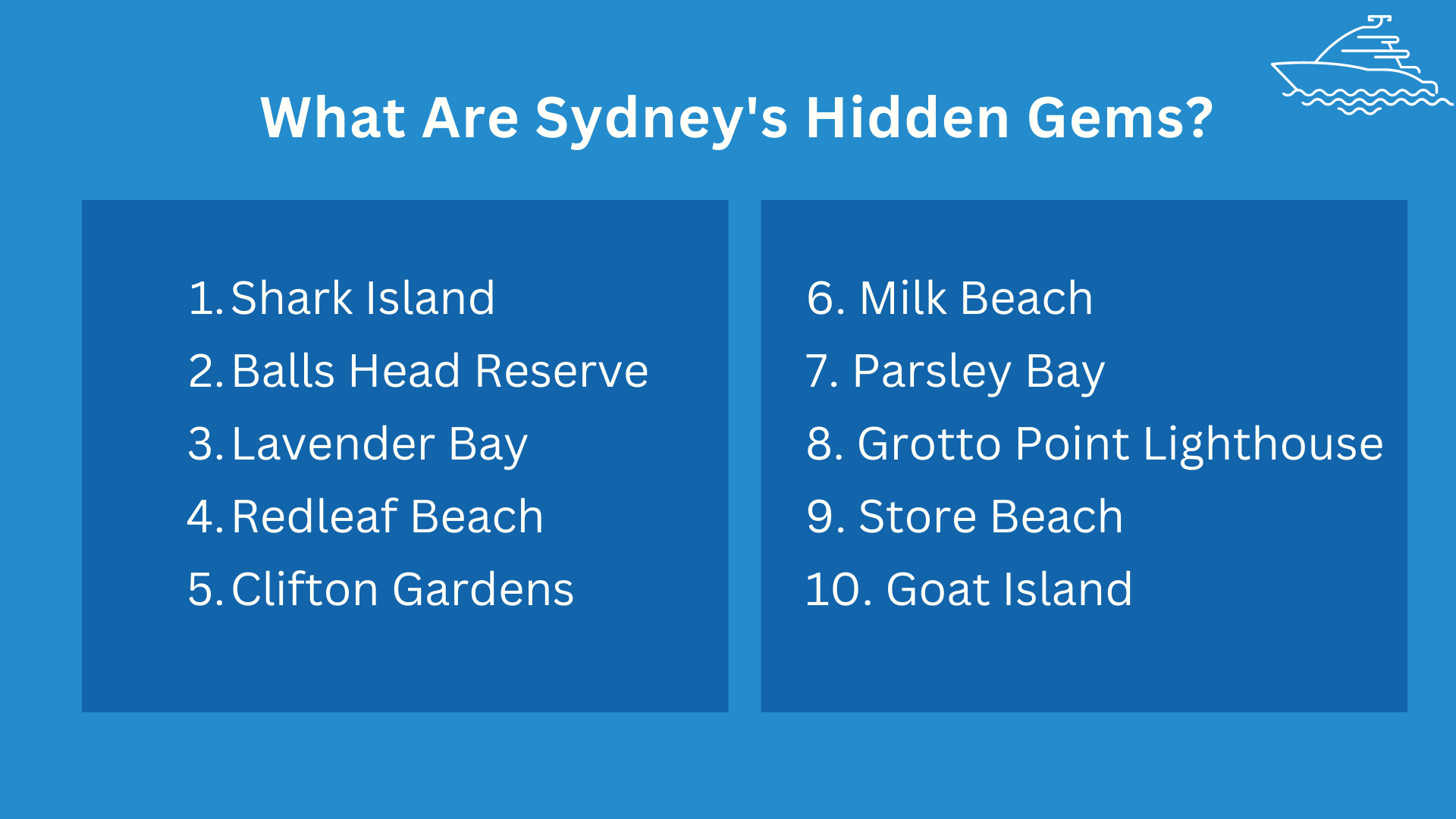 What Are Sydney's Hidden Gems?

1. Shark Island
2. Balls Head Reserve
3. Lavender Bay
4. Redleaf Beach
5. Clifton Gardens

6. Milk Beach
7. Parsley Bay
8. Grotto Point Lighthouse
9. Store Beach
10. Goat Island